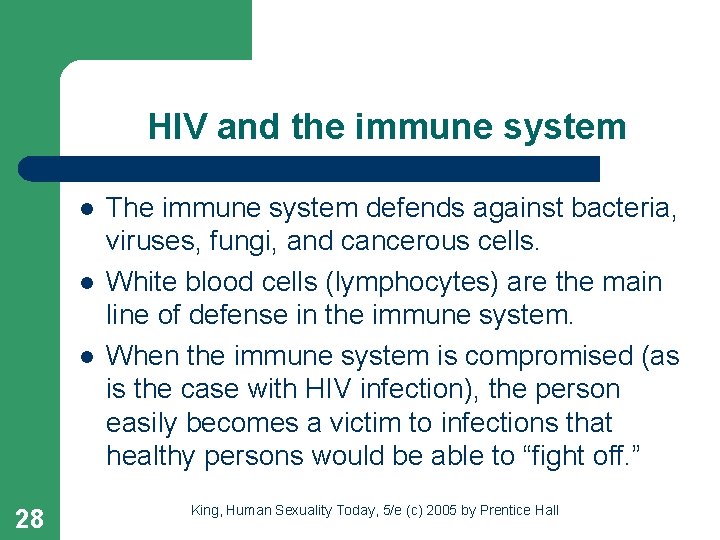 HIV and the immune system

- The immune system defends against bacteria, viruses, fungi, and cancerous cells.
- White blood cells (lymphocytes) are the main line of defense in the immune system.
- When the immune system is compromised (as is the case with HIV infection), the person easily becomes a victim to infections that healthy persons would be able to “fight off.”

28

King, Human Sexuality Today, 5/e (c) 2005 by Prentice Hall